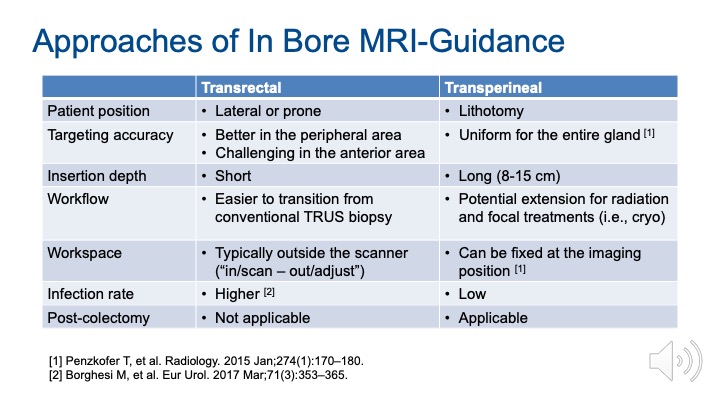 Approaches of In Bore MRI-Guidance

| | Transrectal | Transperineal |
|---|---|---|
| Patient position | • Lateral or prone | • Lithotomy |
| Targeting accuracy | • Better in the peripheral area • Challenging in the anterior area | • Uniform for the entire gland [1] |
| Insertion depth | • Short | • Long (8-15 cm) |
| Workflow | • Easier to transition from conventional TRUS biopsy | • Potential extension for radiation and focal treatments (i.e., cryo) |
| Workspace | • Typically outside the scanner ("in/scan – out/adjust") | • Can be fixed at the imaging position [1] |
| Infection rate | • Higher [2] | • Low |
| Post-colectomy | • Not applicable | • Applicable |

[1] Penzkofer T, et al. Radiology. 2015 Jan;274(1):170–180.
[2] Borghesi M, et al. Eur Urol. 2017 Mar;71(3):353–365.